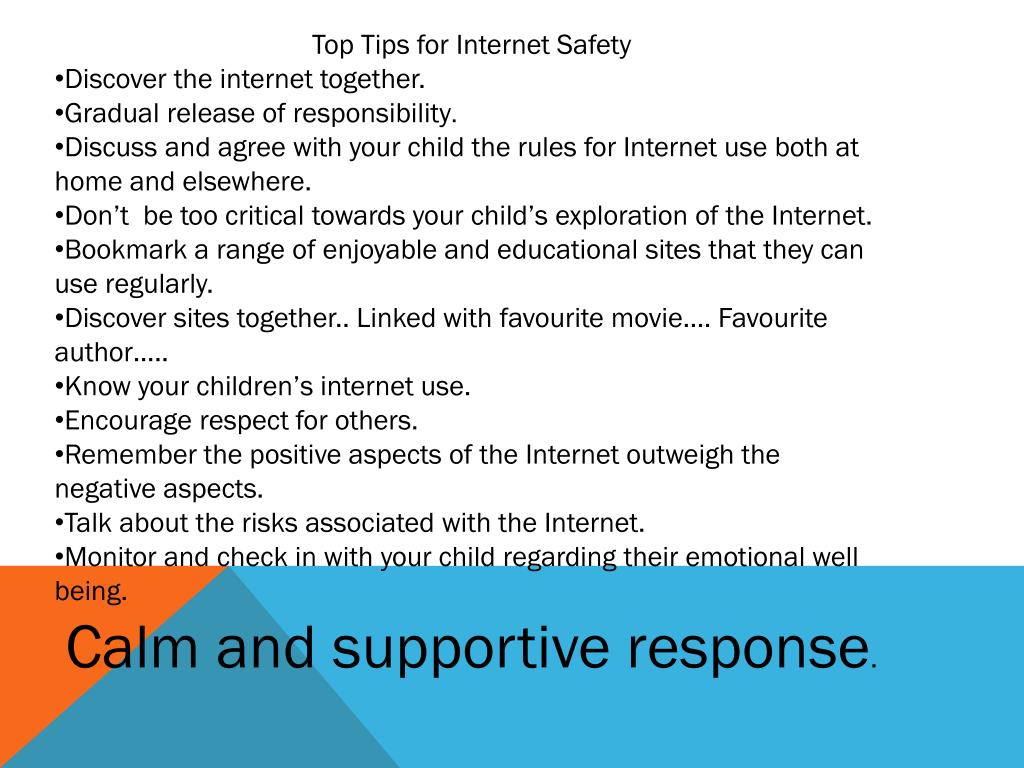 Top Tips for Internet Safety

•Discover the internet together.
•Gradual release of responsibility.
•Discuss and agree with your child the rules for Internet use both at home and elsewhere.
•Don’t  be too critical towards your child’s exploration of the Internet.
•Bookmark a range of enjoyable and educational sites that they can use regularly.
•Discover sites together.. Linked with favourite movie…. Favourite author…..
•Know your children’s internet use.
•Encourage respect for others.
•Remember the positive aspects of the Internet outweigh the negative aspects.
•Talk about the risks associated with the Internet.
•Monitor and check in with your child regarding their emotional well being.

Calm and supportive response.